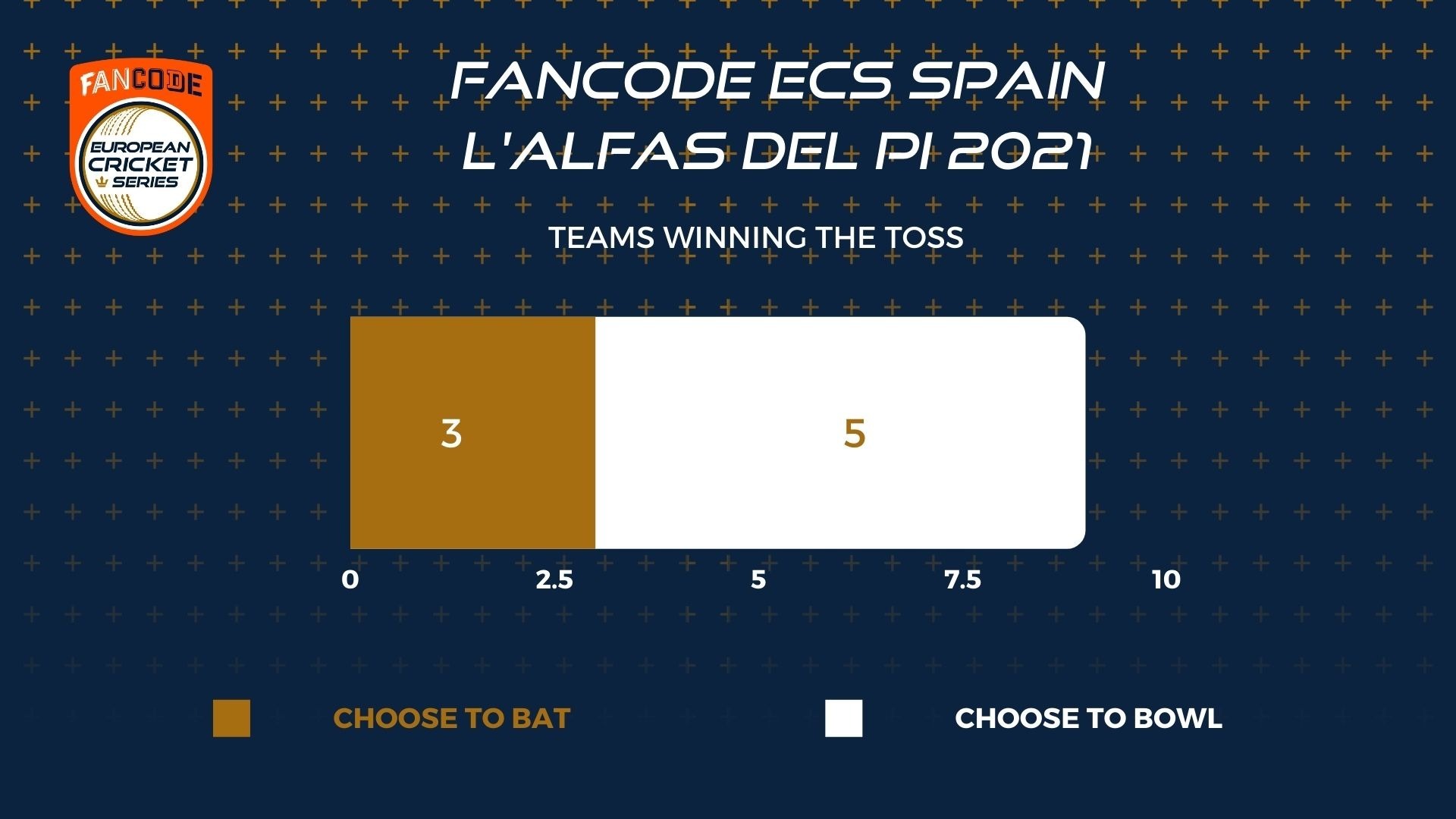 FANCODE
EUROPEAN CRICKET SERIES

FANCODE ECS SPAIN
L'ALFAS DEL PI 2021

TEAMS WINNING THE TOSS

3
5

0
2.5
5
7.5
10

CHOOSE TO BAT
CHOOSE TO BOWL